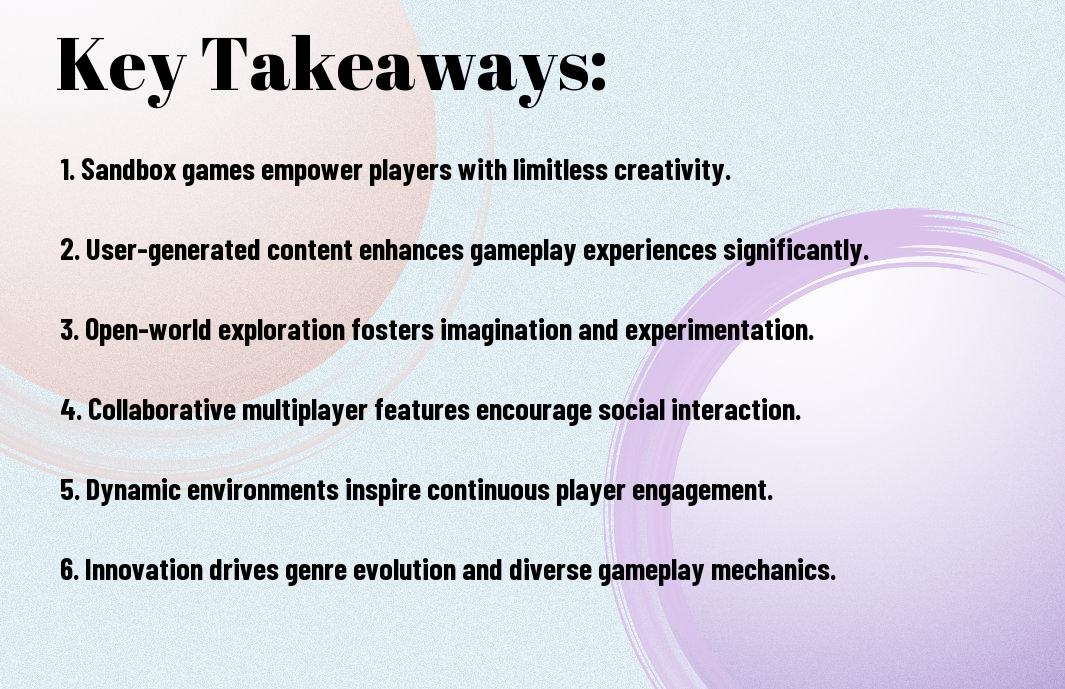 Key Takeaways:

1. Sandbox games empower players with limitless creativity.

2. User-generated content enhances gameplay experiences significantly.

3. Open-world exploration fosters imagination and experimentation.

4. Collaborative multiplayer features encourage social interaction.

5. Dynamic environments inspire continuous player engagement.

6. Innovation drives genre evolution and diverse gameplay mechanics.